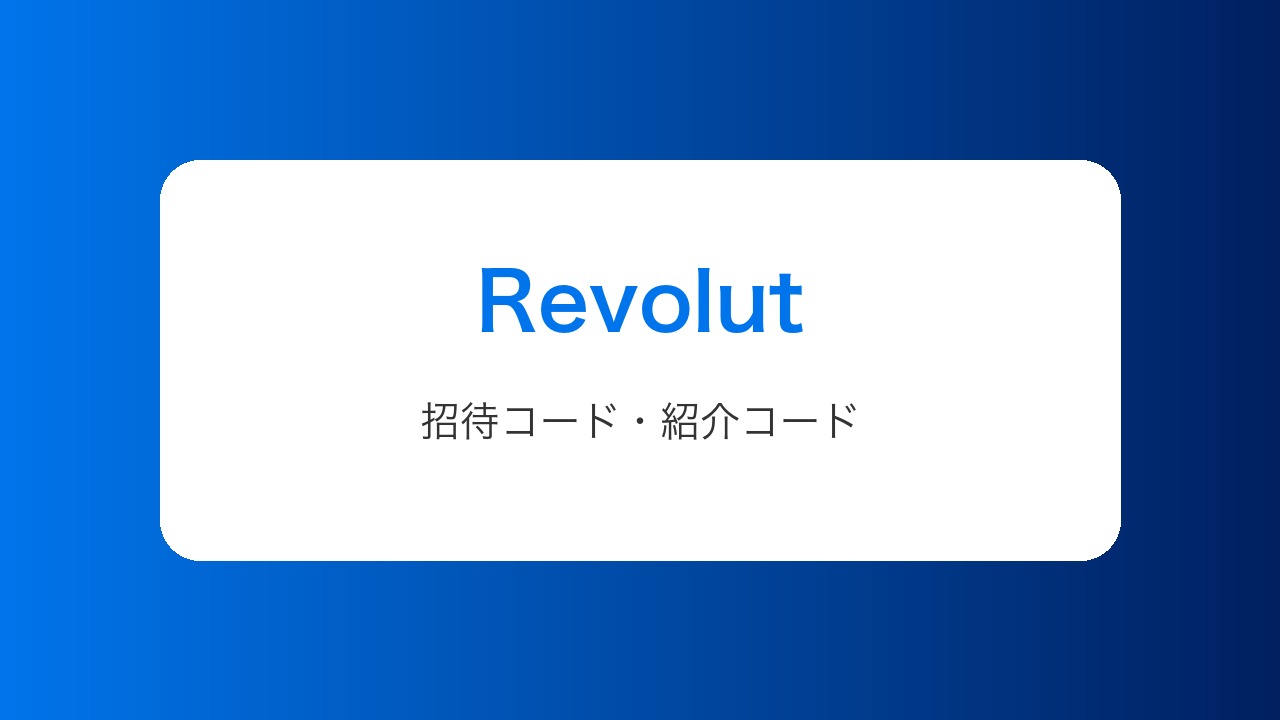 Revolut

招待コード・紹介コード